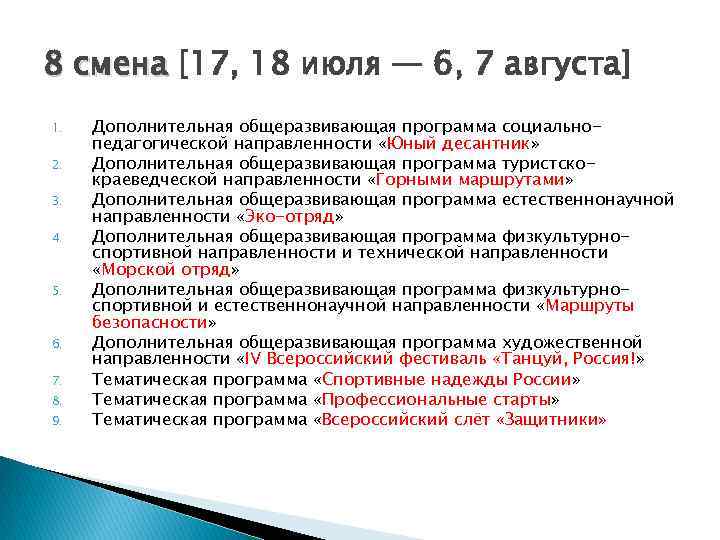 8 смена [17, 18 июля — 6, 7 августа]

1. Дополнительная общеразвивающая программа социально-педагогической направленности «Юный десантник»
2. Дополнительная общеразвивающая программа туристско-краеведческой направленности «Горными маршрутами»
3. Дополнительная общеразвивающая программа естественнонаучной направленности «Эко-отряд»
4. Дополнительная общеразвивающая программа физкультурно-спортивной направленности и технической направленности «Морской отряд»
5. Дополнительная общеразвивающая программа физкультурно-спортивной и естественнонаучной направленности «Маршруты безопасности»
6. Дополнительная общеразвивающая программа художественной направленности «IV Всероссийский фестиваль «Танцуй, Россия!»
7. Тематическая программа «Спортивные надежды России»
8. Тематическая программа «Профессиональные старты»
9. Тематическая программа «Всероссийский слёт «Защитники»